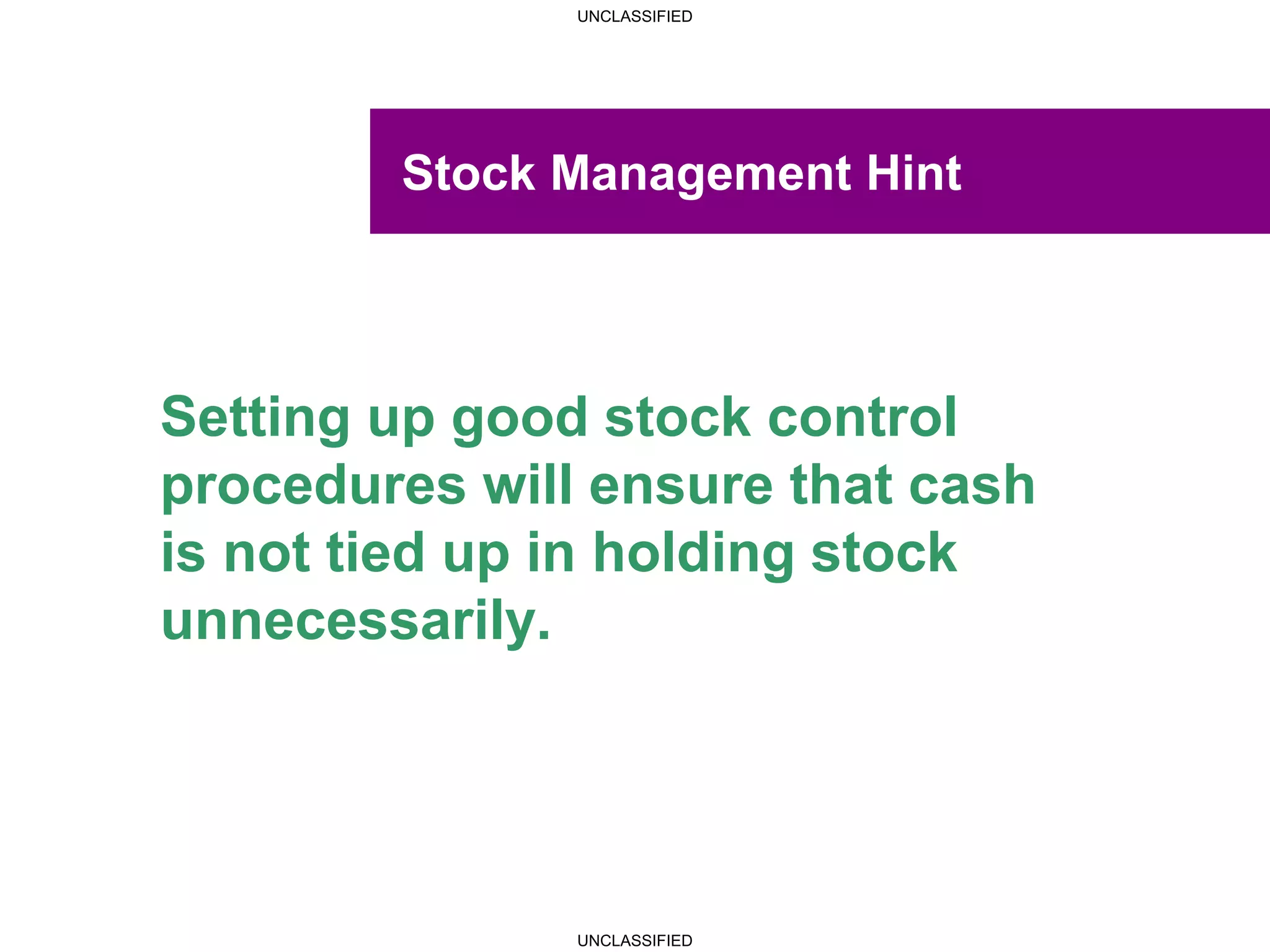 UNCLASSIFIED

Stock Management Hint

Setting up good stock control procedures will ensure that cash is not tied up in holding stock unnecessarily.

UNCLASSIFIED